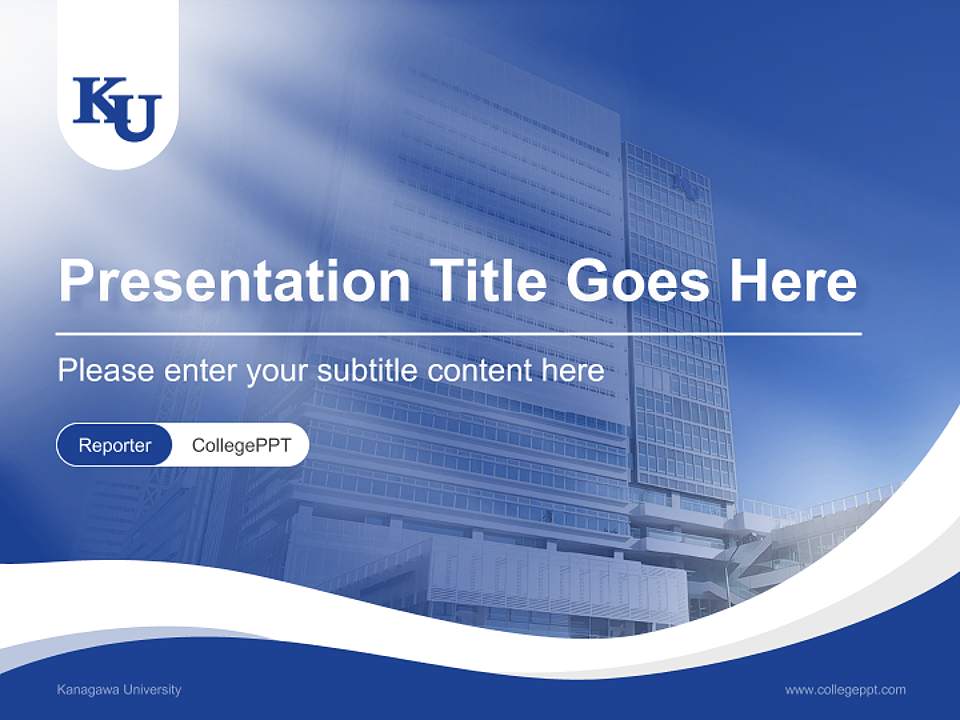 KU

Presentation Title Goes Here

Please enter your subtitle content here

Reporter CollegePPT

Kanagawa University

www.collegeppt.com